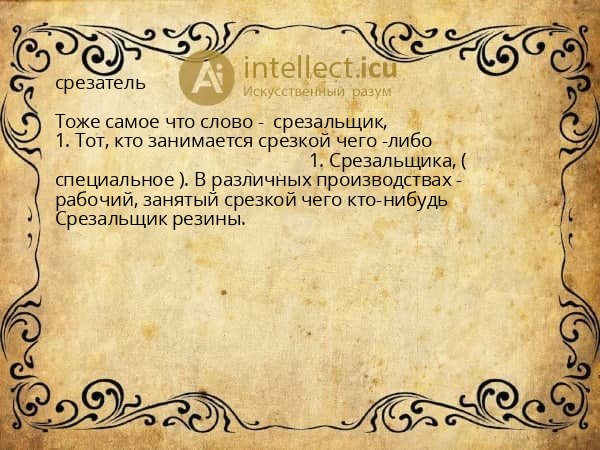 Ai intellect.icu
Искусственный разум

срезатель

Тоже самое что слово - срезальщик,
1. Тот, кто занимается срезкой чего -либо
1. Срезальщика, ( специальное ). В различных производствах - рабочий, занятый срезкой чего кто-нибудь Срезальщик резины.